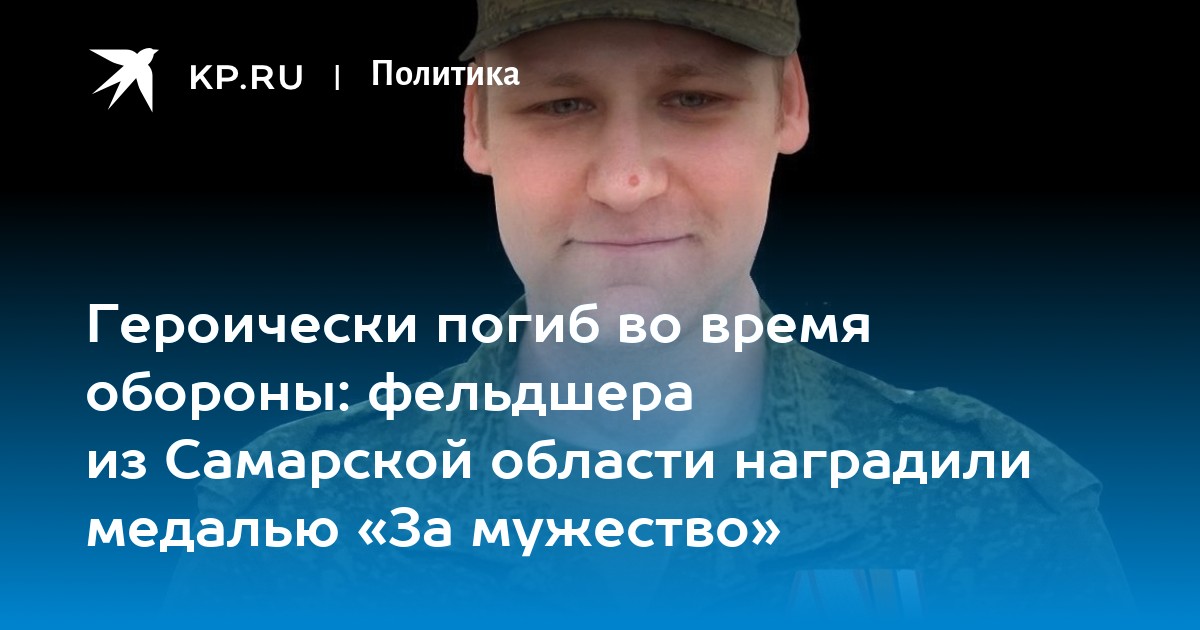 KP.RU | Политика

Героически погиб во время обороны: фельдшера из Самарской области наградили медалью «За мужество»